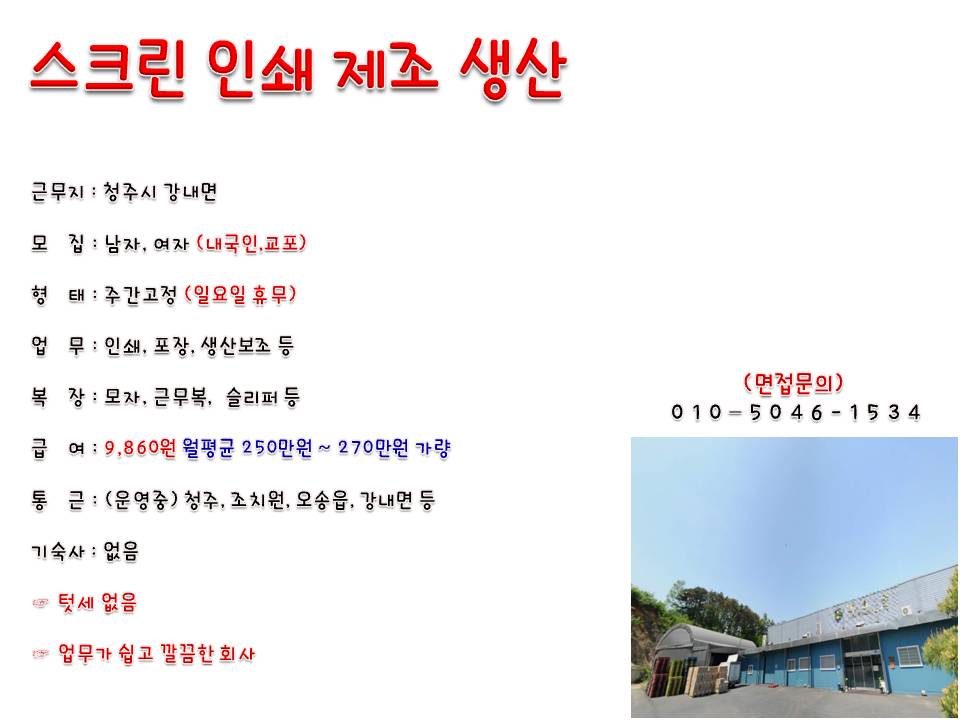 스크린 인쇄 제조 생산

근무지 : 청주시 강내면

모 집 : 남자, 여자 (내국인,교포)

형 태 : 주간고정 (일요일 휴무)

업 무 : 인쇄, 포장, 생산보조 등

복 장 : 모자, 근무복, 슬리퍼 등

급 여 : 9,860원 월평균 250만원 ~ 270만원 가량

통 근 : (운영중) 청주, 조치원, 오송읍, 강내면 등

기숙사 : 없음

☞ 텃세 없음

☞ 업무가 쉽고 깔끔한 회사

(면접문의)
010-5046-1534